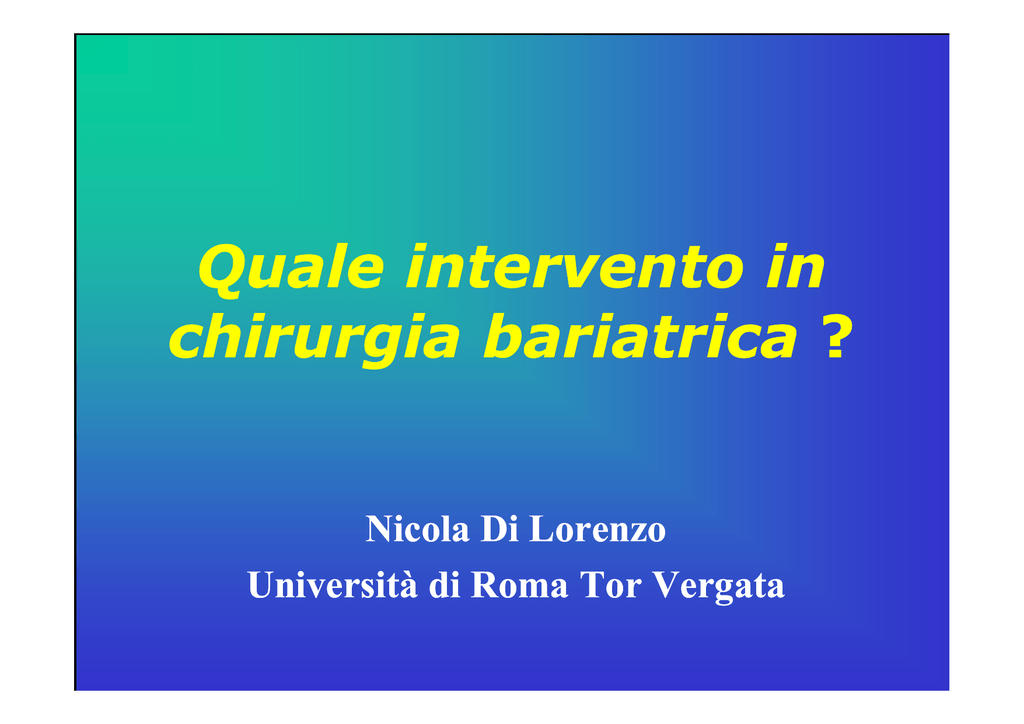 Quale intervento in chirurgia bariatrica ?

Nicola Di Lorenzo

Università di Roma Tor Vergata